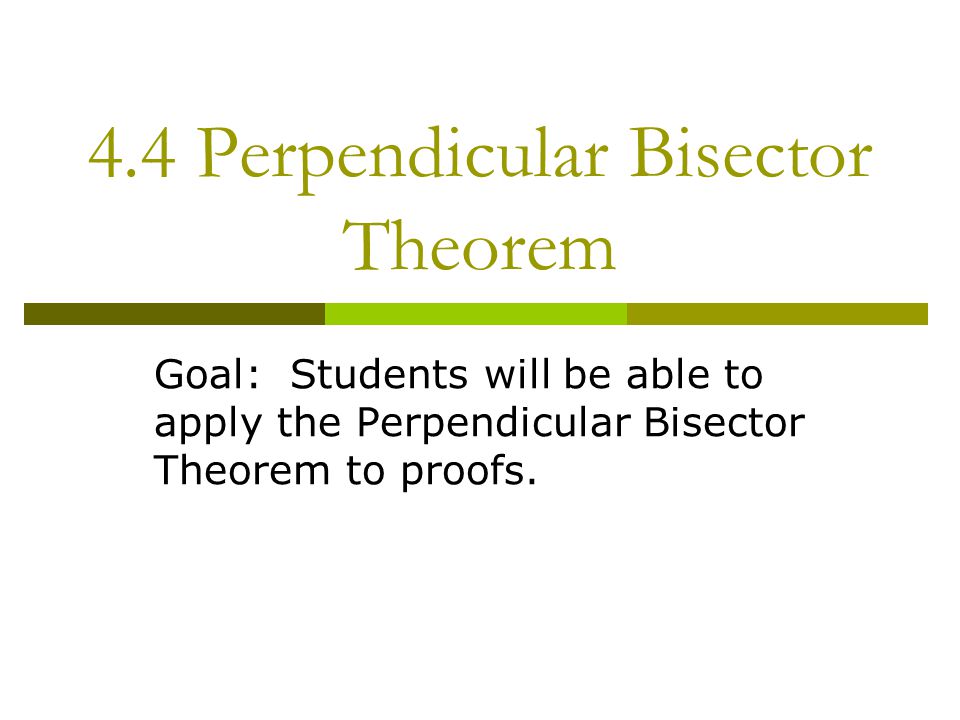 4.4 Perpendicular Bisector Theorem

Goal: Students will be able to apply the Perpendicular Bisector Theorem to proofs.